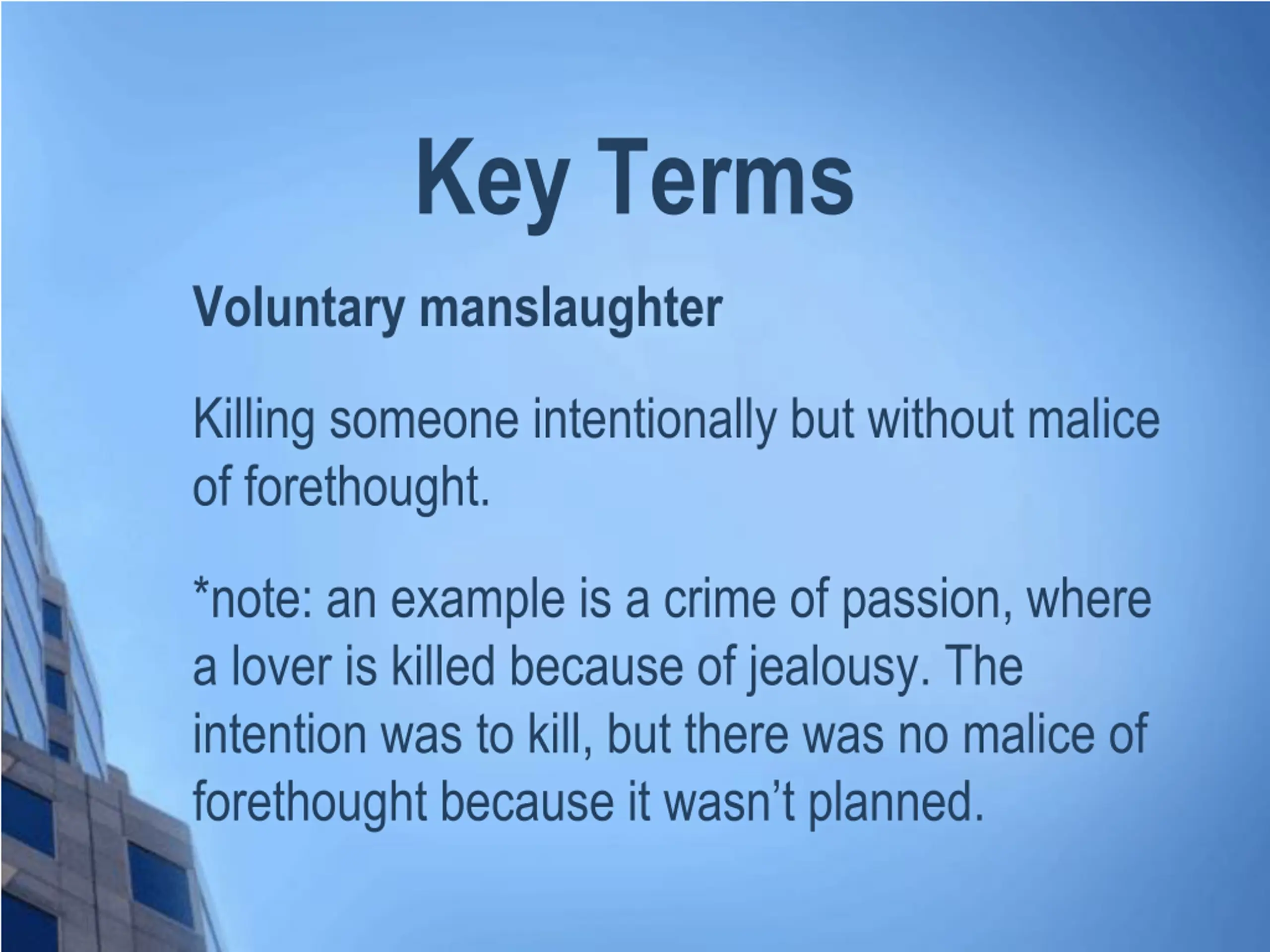 Key Terms

Voluntary manslaughter

Killing someone intentionally but without malice of forethought.

*note: an example is a crime of passion, where a lover is killed because of jealousy. The intention was to kill, but there was no malice of forethought because it wasn't planned.